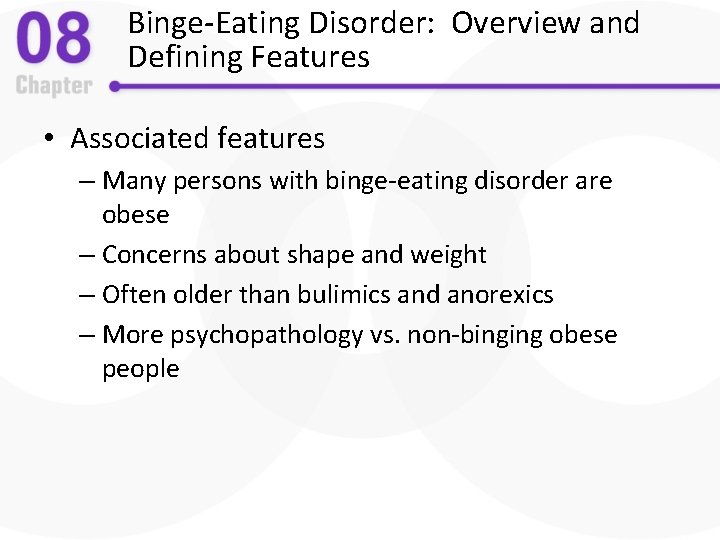 08
Chapter

Binge-Eating Disorder: Overview and Defining Features

• Associated features
– Many persons with binge-eating disorder are obese
– Concerns about shape and weight
– Often older than bulimics and anorexics
– More psychopathology vs. non-binging obese people